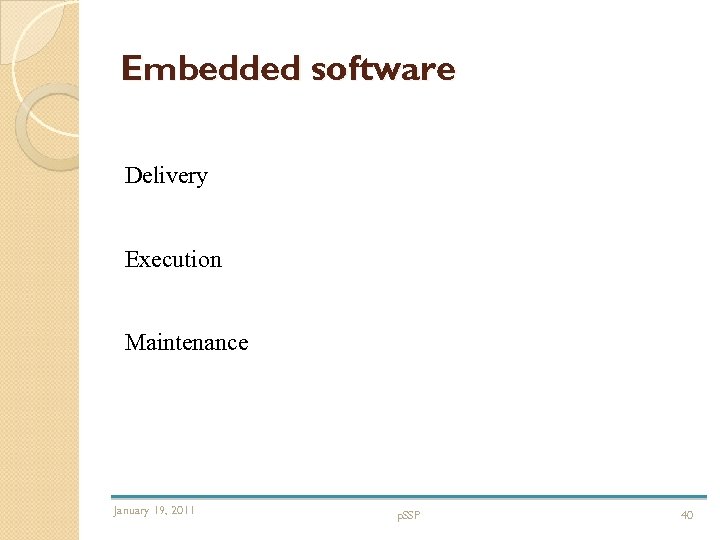 Embedded software

Delivery

Execution

Maintenance

January 19, 2011

pSSP

40